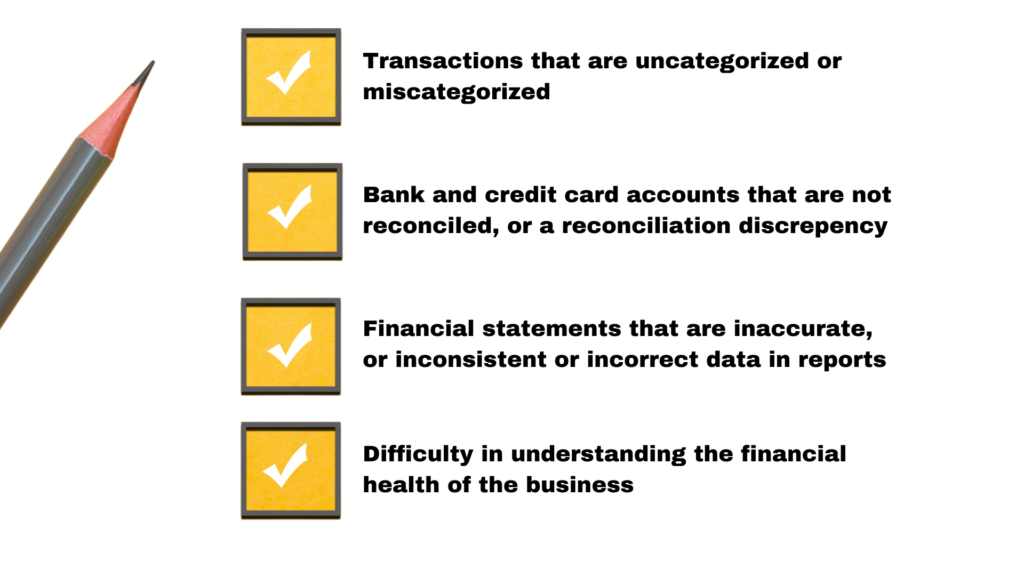 Transactions that are uncategorized or miscategorized

Bank and credit card accounts that are not reconciled, or a reconciliation discrepency

Financial statements that are inaccurate, or inconsistent or incorrect data in reports

Difficulty in understanding the financial health of the business